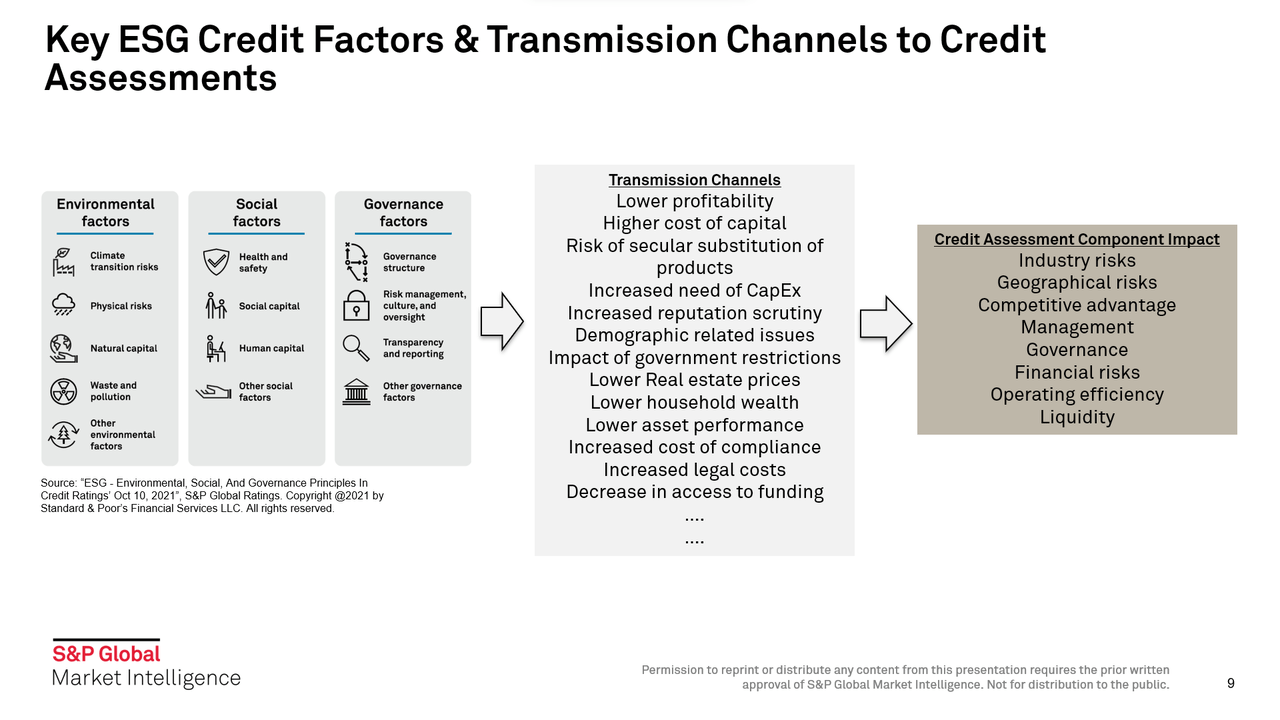 Key ESG Credit Factors & Transmission Channels to Credit Assessments

Environmental factors
Climate transition risks
Physical risks
Natural capital
Waste and pollution
Other environmental factors

Social factors
Health and safety
Social capital
Human capital
Other social factors

Governance factors
Governance structure
Risk management, culture, and oversight
Transparency and reporting
Other governance factors

Source: "ESG - Environmental, Social, And Governance Principles In Credit Ratings' Oct 10, 2021", S&P Global Ratings. Copyright @2021 by Standard & Poor's Financial Services LLC. All rights reserved.

Transmission Channels
Lower profitability
Higher cost of capital
Risk of secular substitution of products
Increased need of CapEx
Increased reputation scrutiny
Demographic related issues
Impact of government restrictions
Lower Real estate prices
Lower household wealth
Lower asset performance
Increased cost of compliance
Increased legal costs
Decrease in access to funding
....
....

Credit Assessment Component Impact
Industry risks
Geographical risks
Competitive advantage
Management
Governance
Financial risks
Operating efficiency
Liquidity

S&P Global
Market Intelligence

Permission to reprint or distribute any content from this presentation requires the prior written approval of S&P Global Market Intelligence. Not for distribution to the public.

9